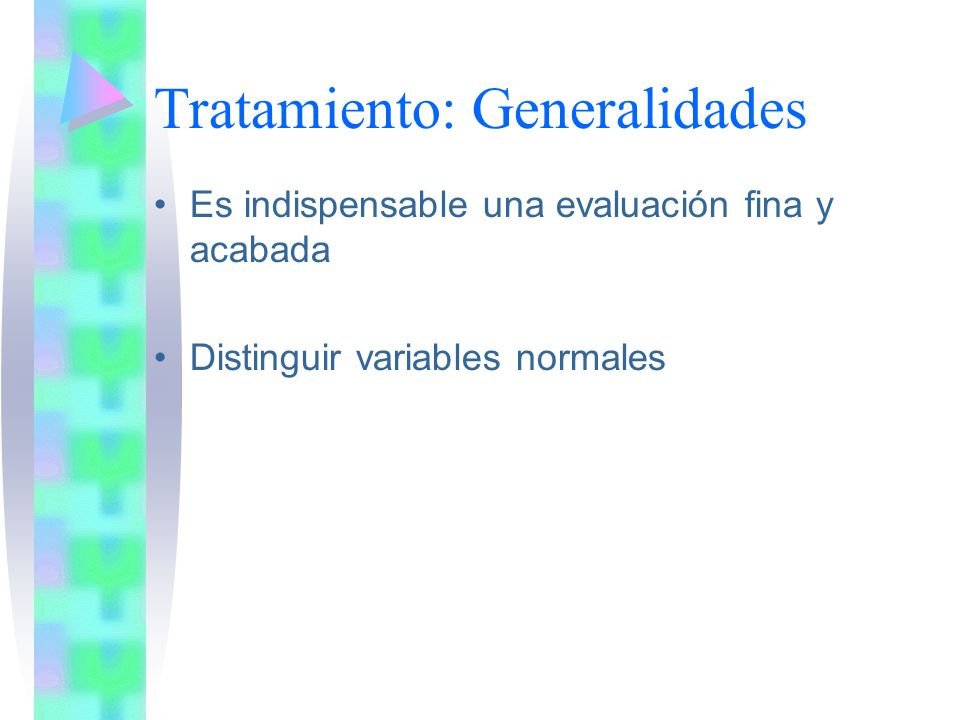 Tratamiento: Generalidades

• Es indispensable una evaluación fina y acabada

• Distinguir variables normales